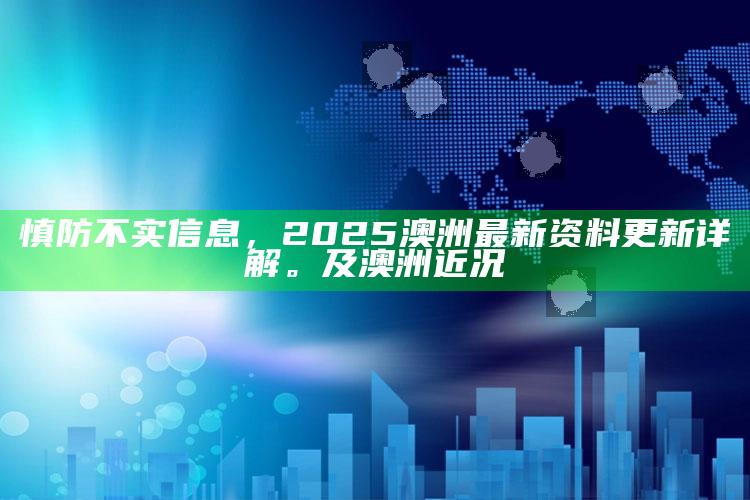 慎防不实信息，2025澳洲最新资料更新详解。及澳洲近况